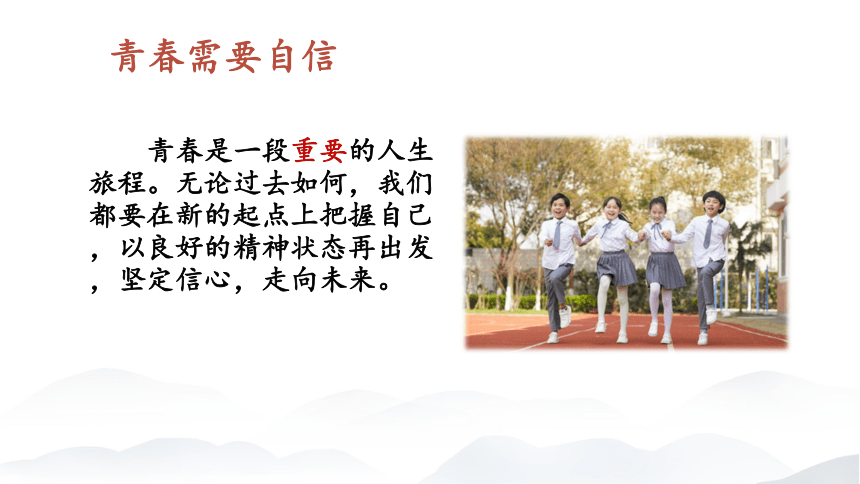 青春需要自信

青春是一段重要的人生旅程。无论过去如何，我们都要在新的起点上把握自己，以良好的精神状态再出发，坚定信心，走向未来。